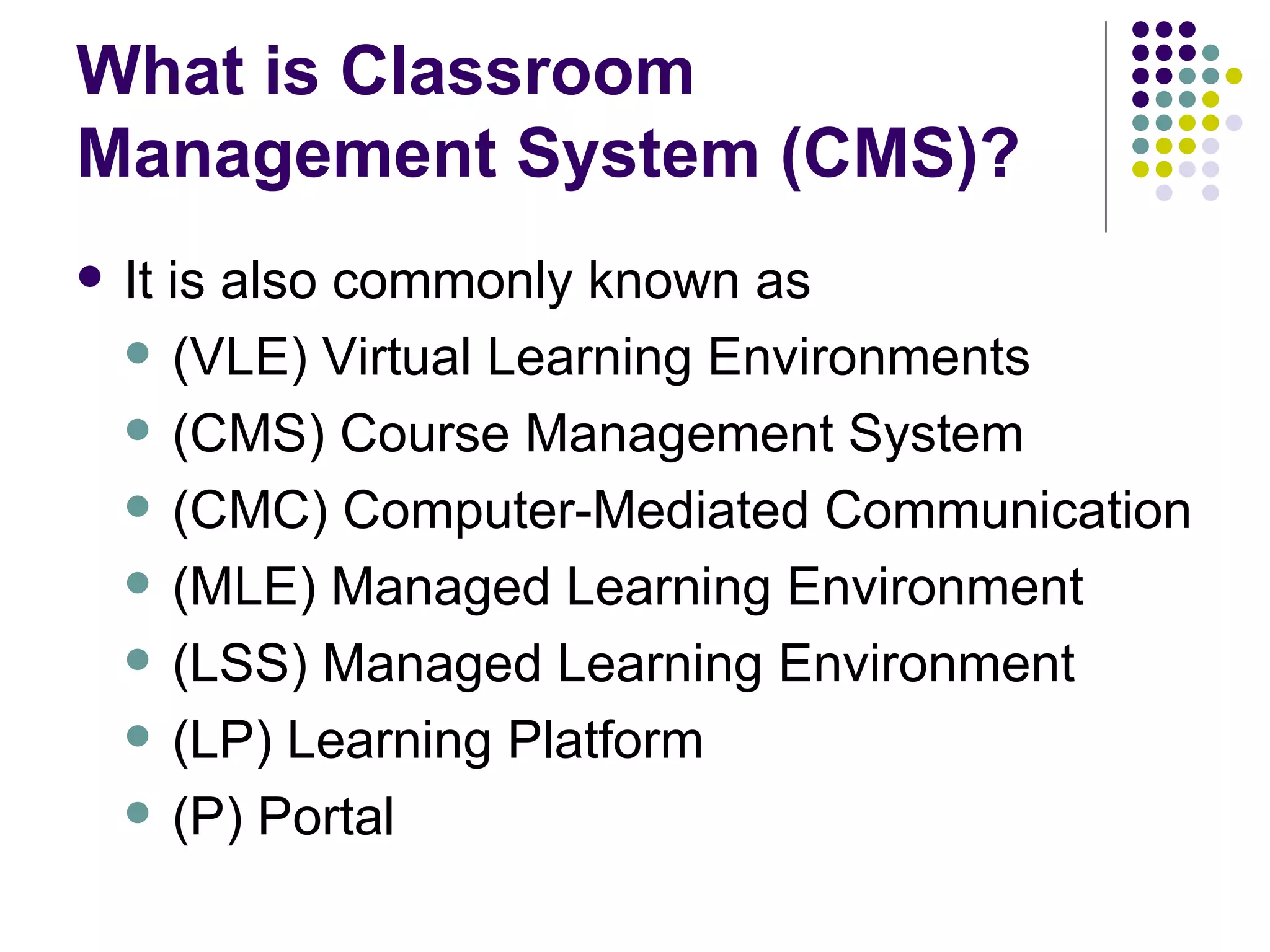 What is Classroom Management System (CMS)?

- It is also commonly known as
  - (VLE) Virtual Learning Environments
  - (CMS) Course Management System
  - (CMC) Computer-Mediated Communication
  - (MLE) Managed Learning Environment
  - (LSS) Managed Learning Environment
  - (LP) Learning Platform
  - (P) Portal